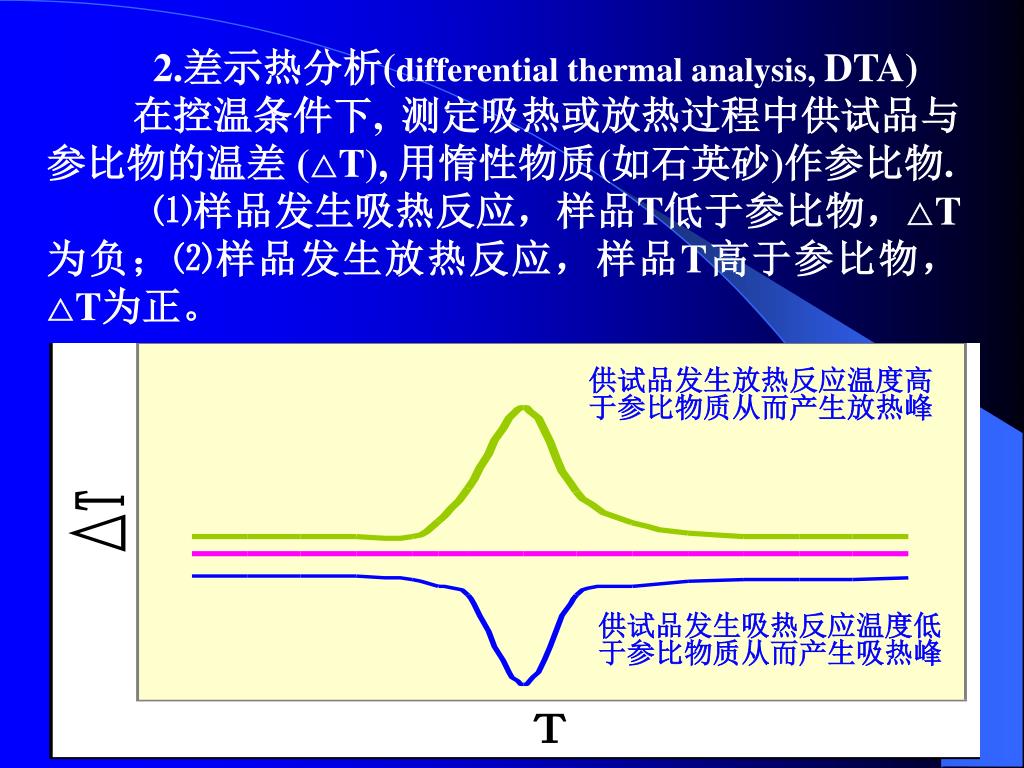 2.差示热分析(differential thermal analysis, DTA)

在控温条件下, 测定吸热或放热过程中供试品与参比物的温差 (△T), 用惰性物质(如石英砂)作参比物.

⑴样品发生吸热反应，样品T低于参比物，△T为负；⑵样品发生放热反应，样品T高于参比物，△T为正。

供试品发生放热反应温度高于参比物质从而产生放热峰

△T

供试品发生吸热反应温度低于参比物质从而产生吸热峰

T